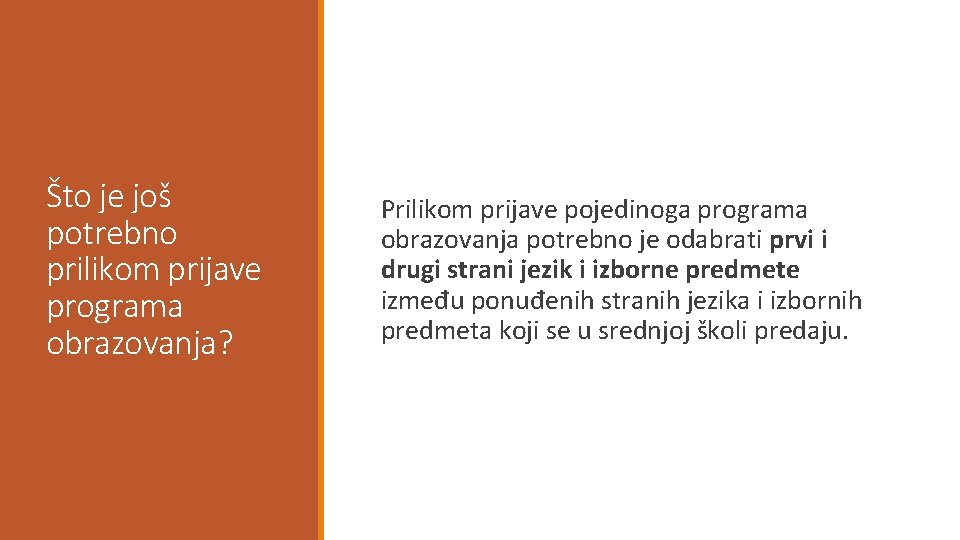 Što je još potrebno prilikom prijave programa obrazovanja?

Prilikom prijave pojedinoga programa obrazovanja potrebno je odabrati prvi i drugi strani jezik i izborne predmete između ponuđenih stranih jezika i izbornih predmeta koji se u srednjoj školi predaju.